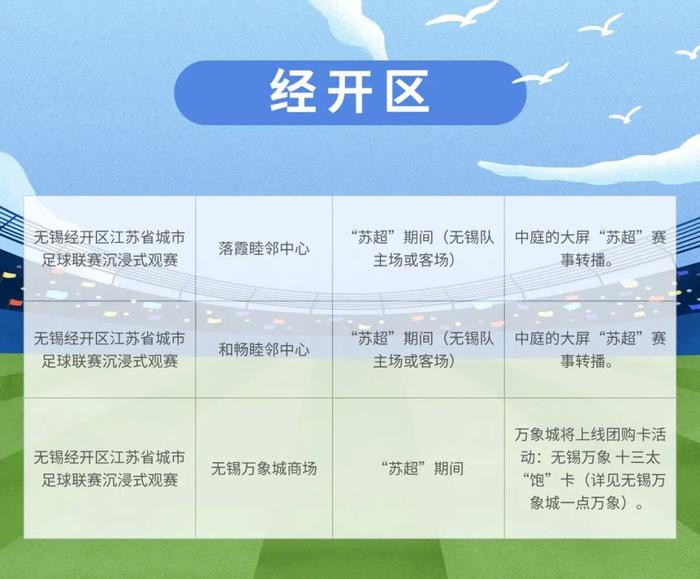 经开区

| | | | |
|---|---|---|---|
| 无锡经开区江苏省城市足球联赛沉浸式观赛 | 落霞睦邻中心 | “苏超”期间（无锡队主场或客场） | 中庭的大屏“苏超”赛事转播。 |
| 无锡经开区江苏省城市足球联赛沉浸式观赛 | 和畅睦邻中心 | “苏超”期间（无锡队主场或客场） | 中庭的大屏“苏超”赛事转播。 |
| 无锡经开区江苏省城市足球联赛沉浸式观赛 | 无锡万象城商场 | “苏超”期间 | 万象城将上线团购卡活动：无锡万象 十三太“饱”卡（详见无锡万象城一点万象）。 |